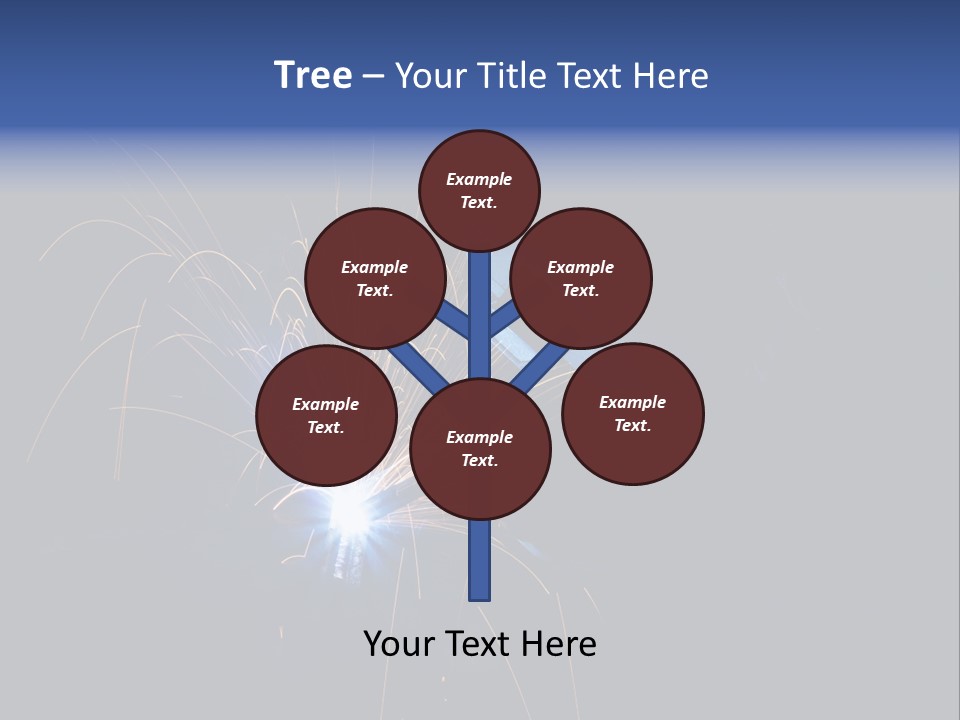 Tree – Your Title Text Here

Example Text.

Example Text.

Example Text.

Example Text.

Example Text.

Example Text.

Your Text Here